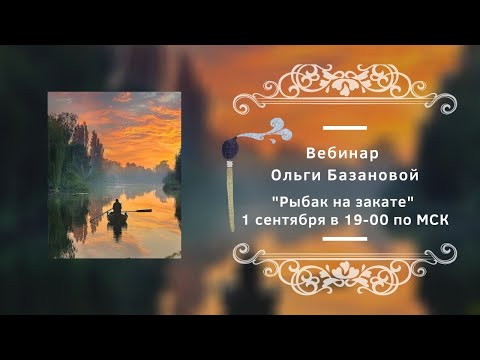 Вебинар
Ольги Базановой

"Рыбак на закате"
1 сентября в 19-00 по МСК